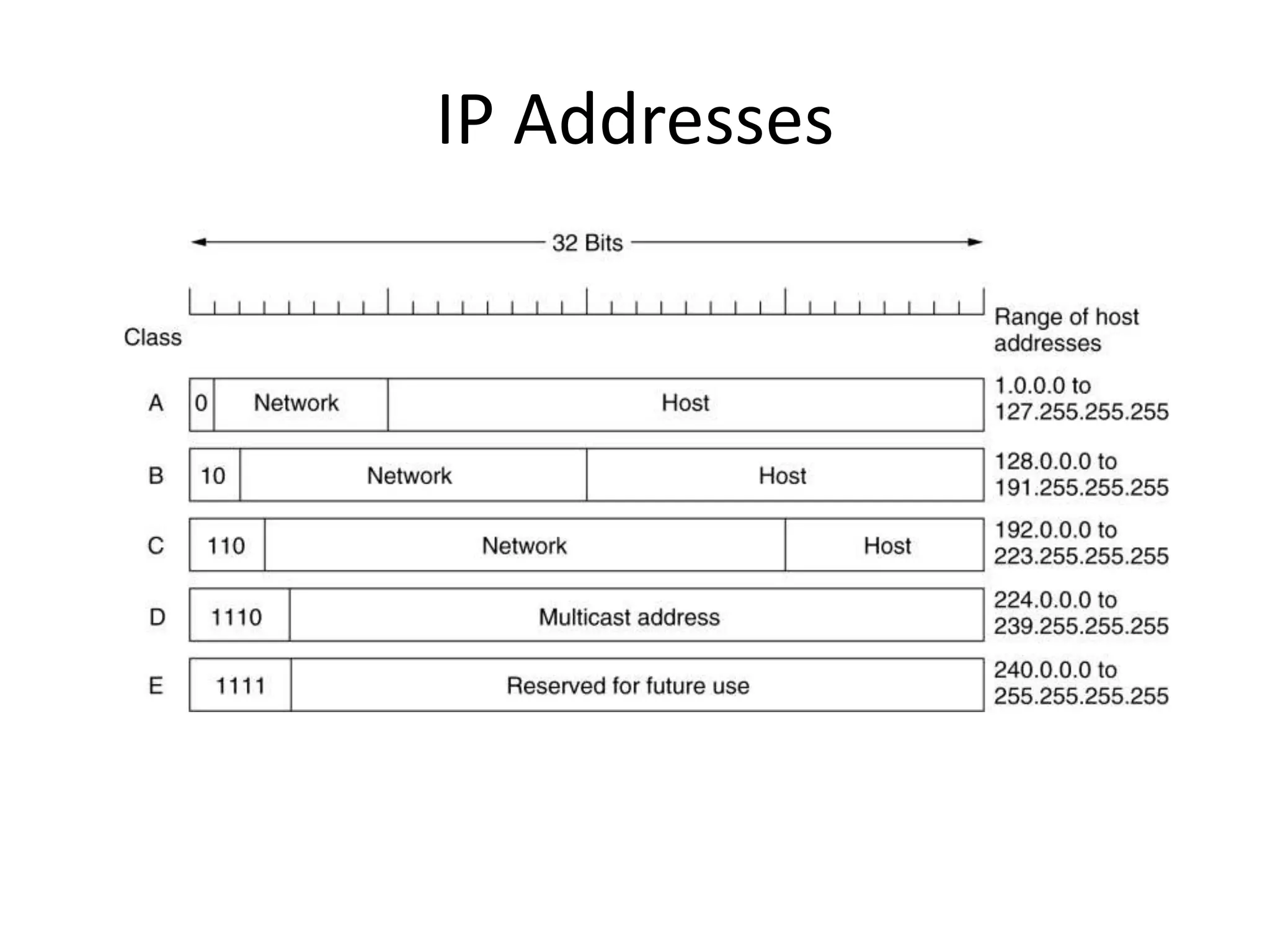 IP Addresses

32 Bits

Class

Range of host addresses

A 0 Network Host 1.0.0.0 to 127.255.255.255

B 10 Network Host 128.0.0.0 to 191.255.255.255

C 110 Network Host 192.0.0.0 to 223.255.255.255

D 1110 Multicast address 224.0.0.0 to 239.255.255.255

E 1111 Reserved for future use 240.0.0.0 to 255.255.255.255